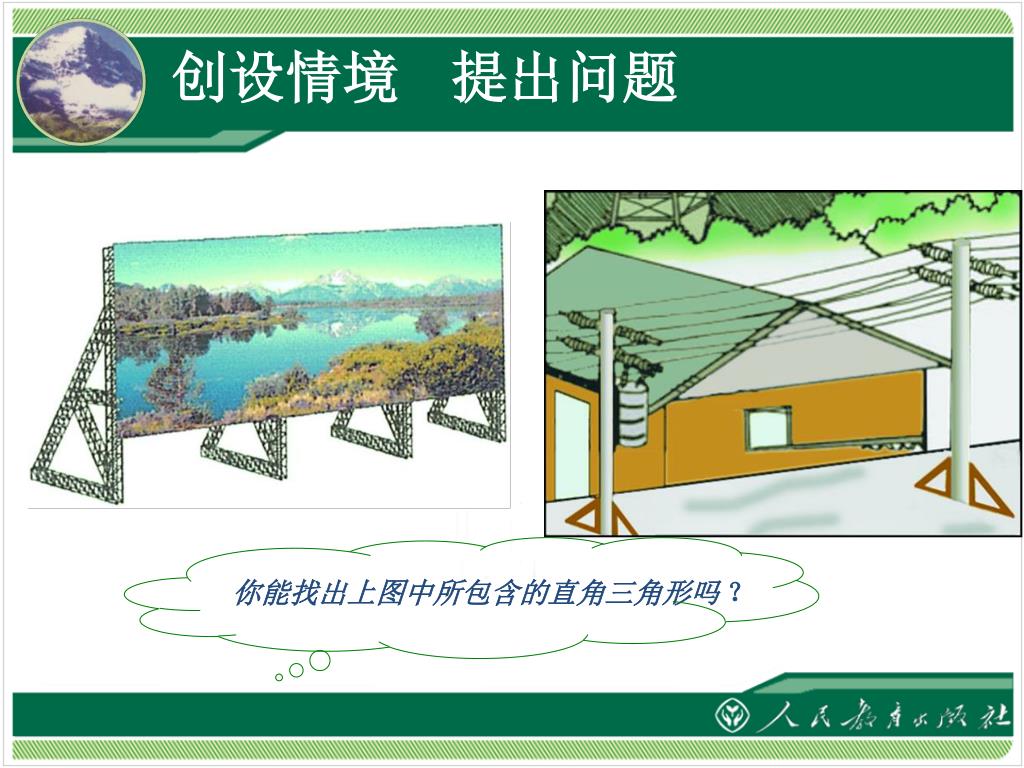 创设情境　提出问题

你能找出上图中所包含的直角三角形吗？

人民教育出版社